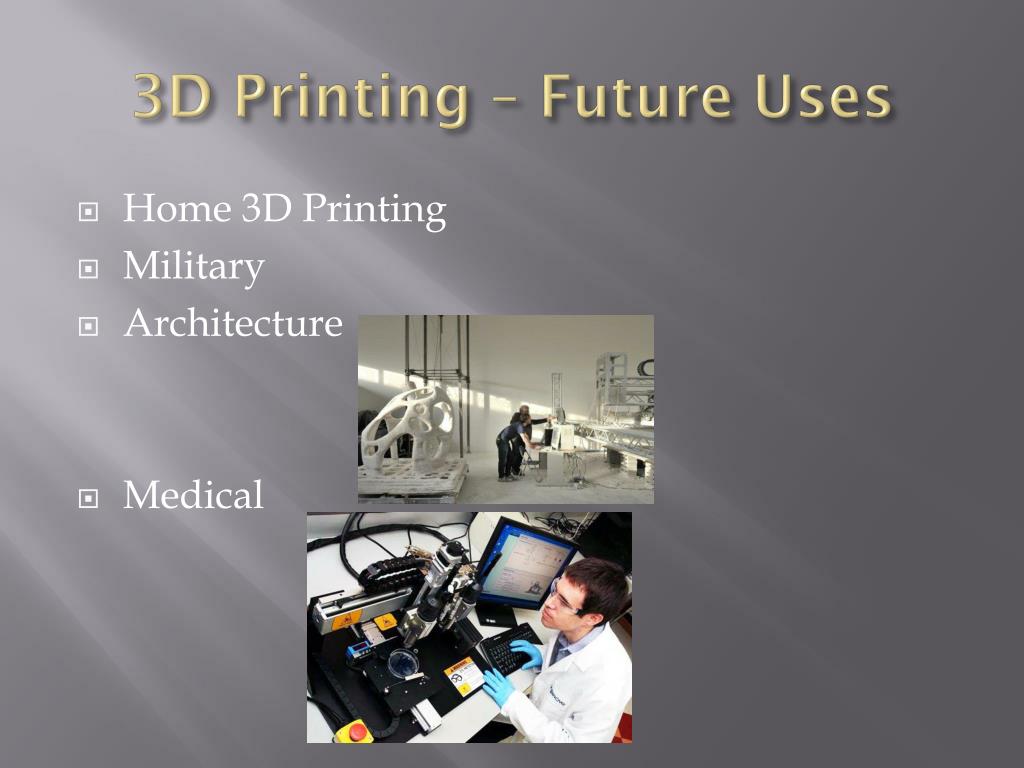 3D Printing – Future Uses

Home 3D Printing
Military
Architecture

Medical